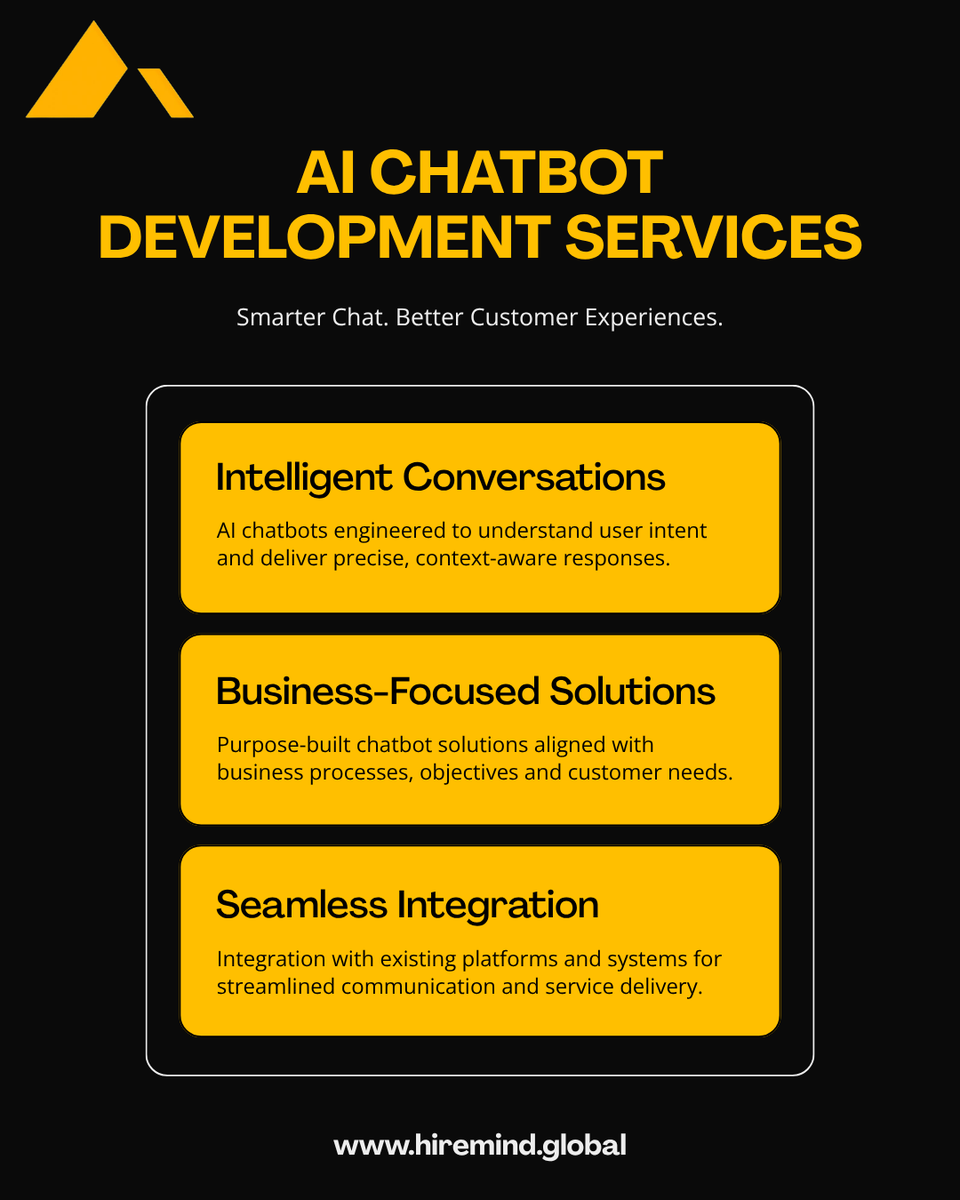 AI CHATBOT DEVELOPMENT SERVICES

Smarter Chat. Better Customer Experiences.

Intelligent Conversations

AI chatbots engineered to understand user intent and deliver precise, context-aware responses.

Business-Focused Solutions

Purpose-built chatbot solutions aligned with business processes, objectives and customer needs.

Seamless Integration

Integration with existing platforms and systems for streamlined communication and service delivery.

www.hiremind.global